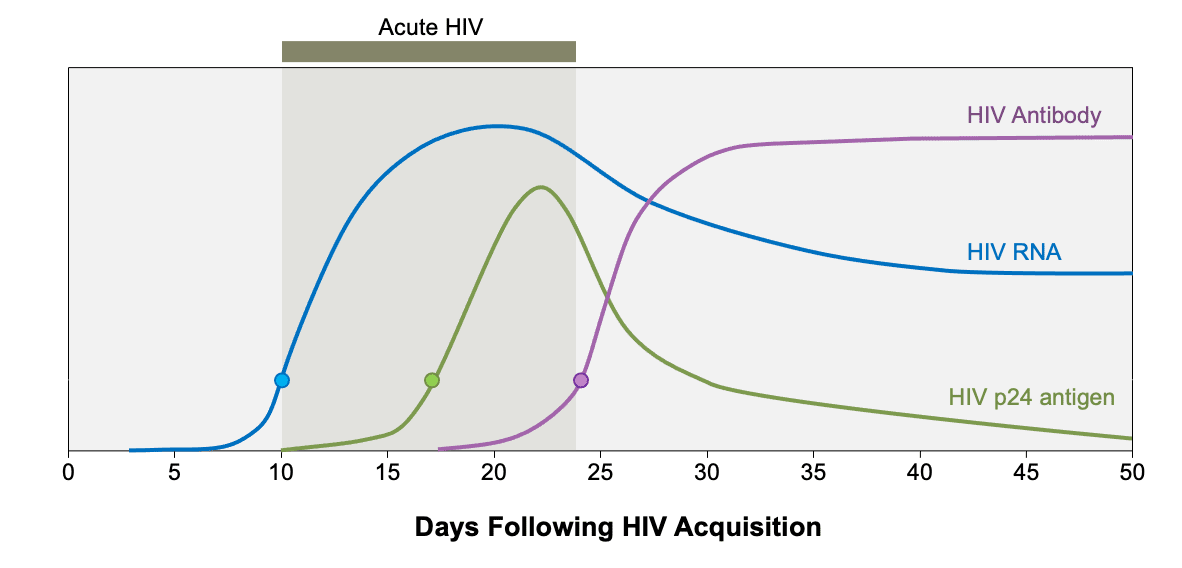 Acute HIV

HIV Antibody

HIV RNA

HIV p24 antigen

0 5 10 15 20 25 30 35 40 45 50

Days Following HIV Acquisition